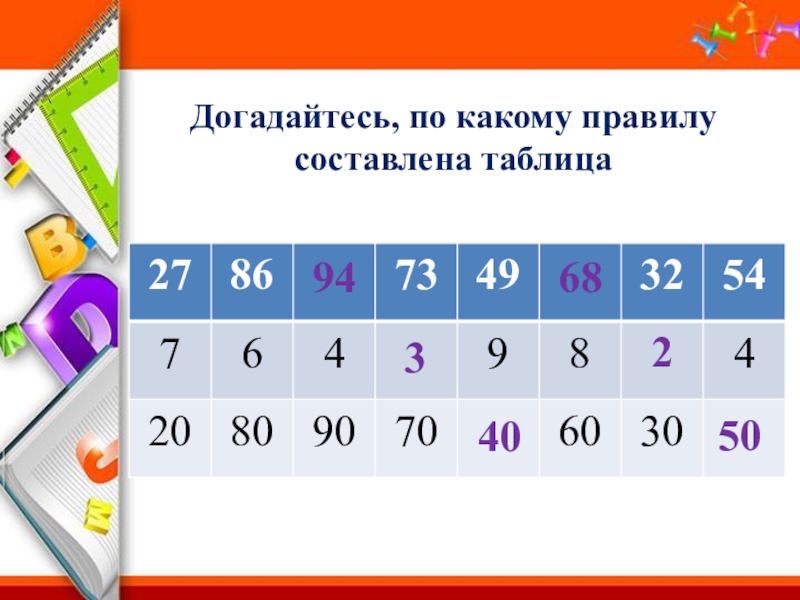 Догадайтесь, по какому правилу составлена таблица

| 27 | 86 | 94 | 73 | 49 | 68 | 32 | 54 |
|---|---|---|---|---|---|---|---|
| 7 | 6 | 4 | 3 | 9 | 8 | 2 | 4 |
| 20 | 80 | 90 | 70 | 40 | 60 | 30 | 50 |